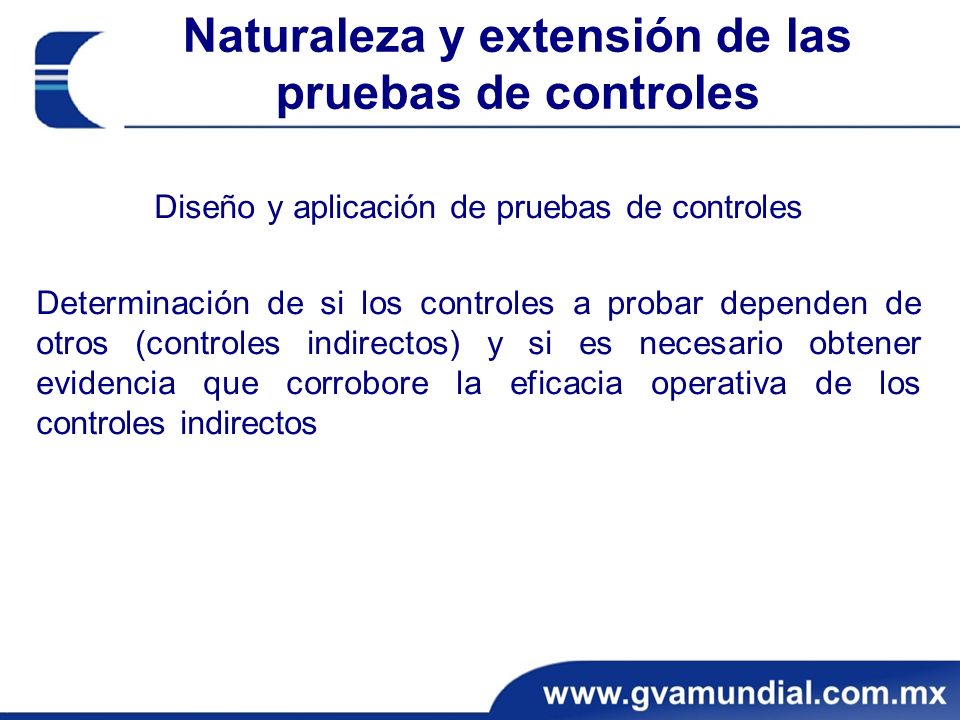 Naturaleza y extensión de las pruebas de controles

Diseño y aplicación de pruebas de controles

Determinación de si los controles a probar dependen de otros (controles indirectos) y si es necesario obtener evidencia que corrobore la eficacia operativa de los controles indirectos

www.gvamundial.com.mx